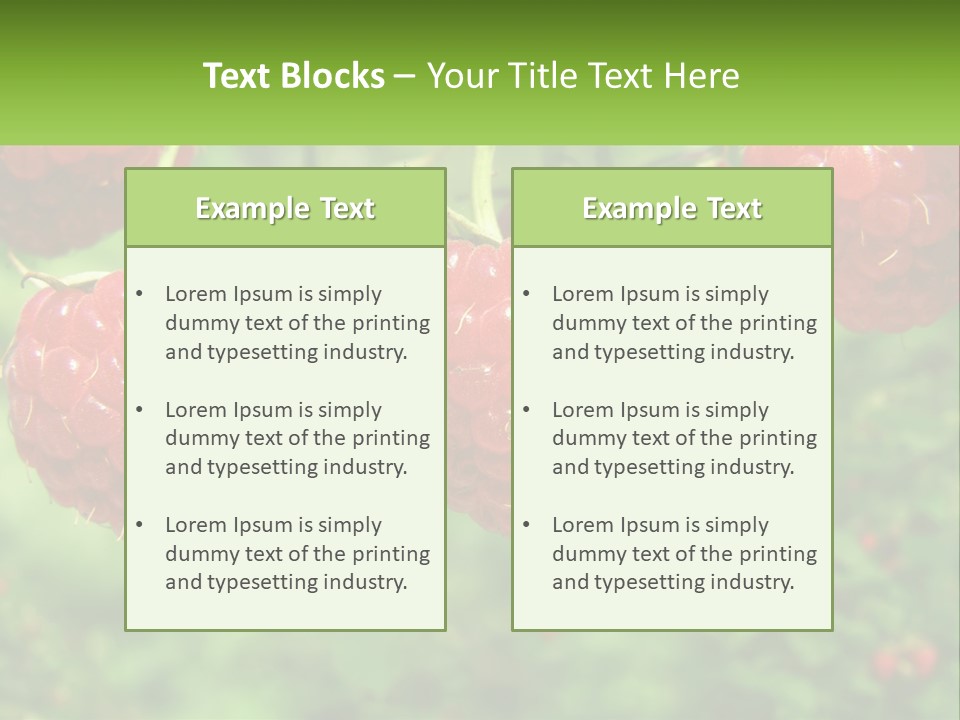 Text Blocks – Your Title Text Here

Example Text

• Lorem Ipsum is simply dummy text of the printing and typesetting industry.

• Lorem Ipsum is simply dummy text of the printing and typesetting industry.

• Lorem Ipsum is simply dummy text of the printing and typesetting industry.

Example Text

• Lorem Ipsum is simply dummy text of the printing and typesetting industry.

• Lorem Ipsum is simply dummy text of the printing and typesetting industry.

• Lorem Ipsum is simply dummy text of the printing and typesetting industry.